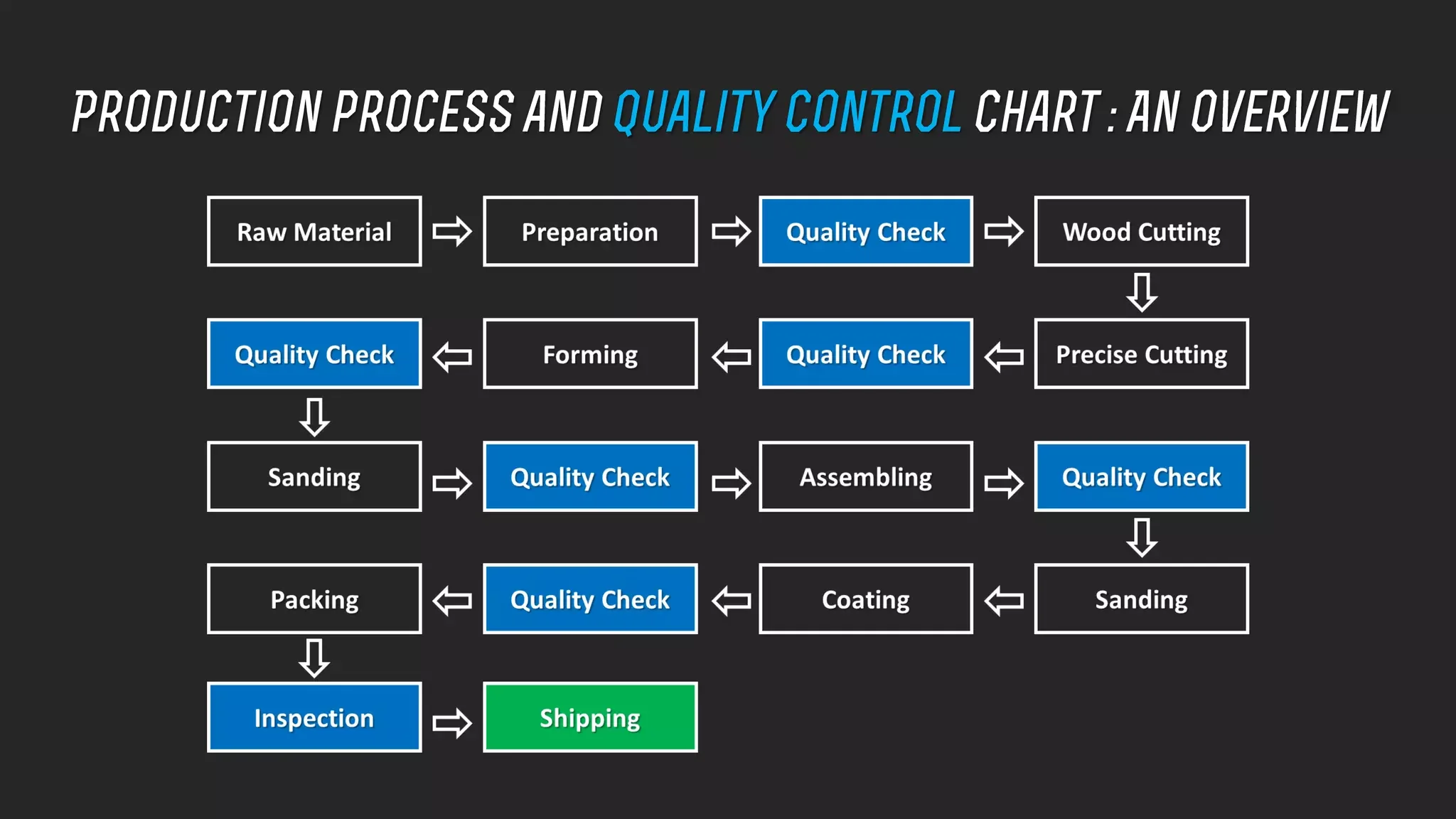 PRODUCTION PROCESS AND QUALITY CONTROL CHART : AN OVERVIEW

Raw Material

Preparation

Quality Check

Wood Cutting

Precise Cutting

Quality Check

Forming

Quality Check

Sanding

Quality Check

Assembling

Quality Check

Sanding

Coating

Quality Check

Packing

Inspection

Shipping